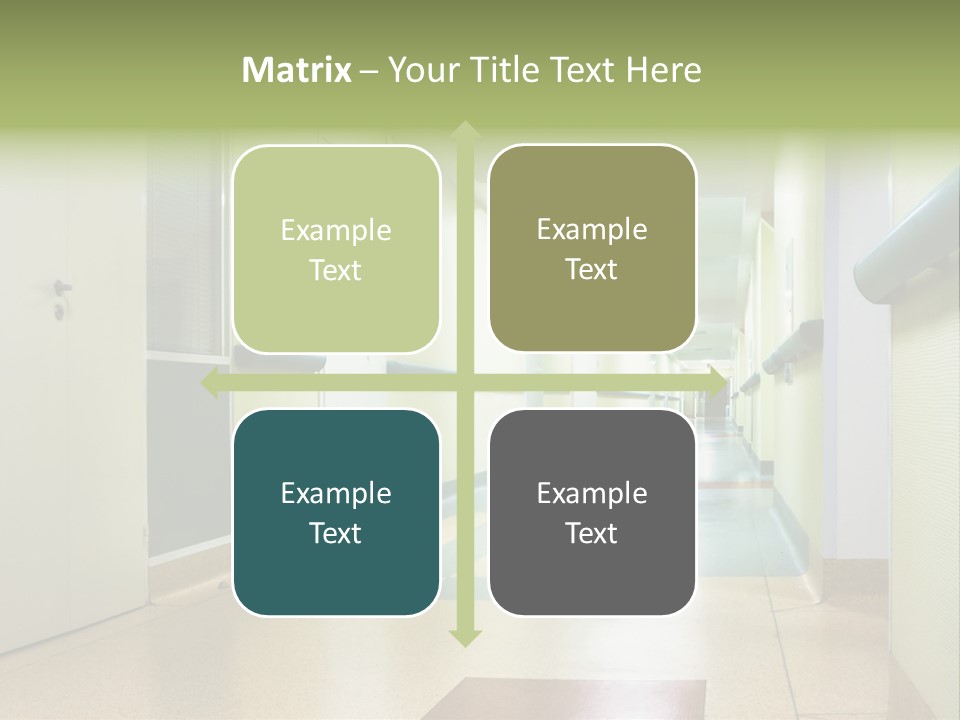 Matrix – Your Title Text Here

Example Text

Example Text

Example Text

Example Text